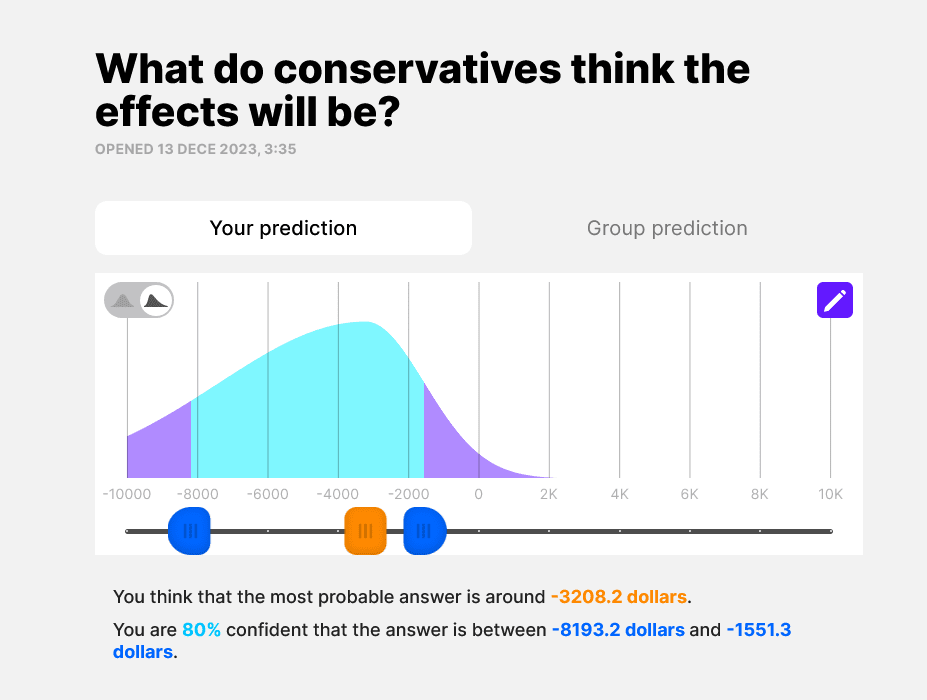 What do conservatives think the effects will be?

OPENED 13 DECE 2023, 3:35

Your prediction

Group prediction

-10000 -8000 -6000 -4000 -2000 0 2K 4K 6K 8K 10K

You think that the most probable answer is around -3208.2 dollars.

You are 80% confident that the answer is between -8193.2 dollars and -1551.3 dollars.